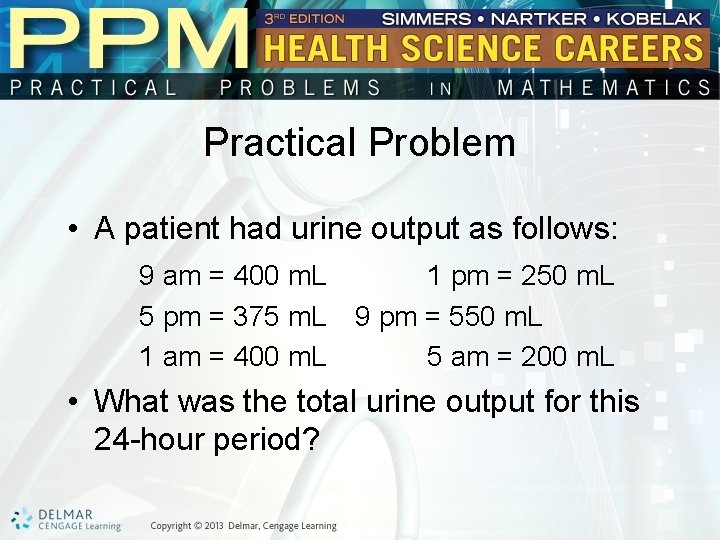 PPM
3RD EDITION
SIMMERS • NARTKER • KOBELAK
HEALTH SCIENCE CAREERS
PRACTICAL PROBLEMS IN MATHEMATICS

Practical Problem

• A patient had urine output as follows:

9 am = 400 mL 1 pm = 250 mL
5 pm = 375 mL 9 pm = 550 mL
1 am = 400 mL 5 am = 200 mL

• What was the total urine output for this 24-hour period?

DELMAR CENGAGE Learning
Copyright © 2013 Delmar, Cengage Learning